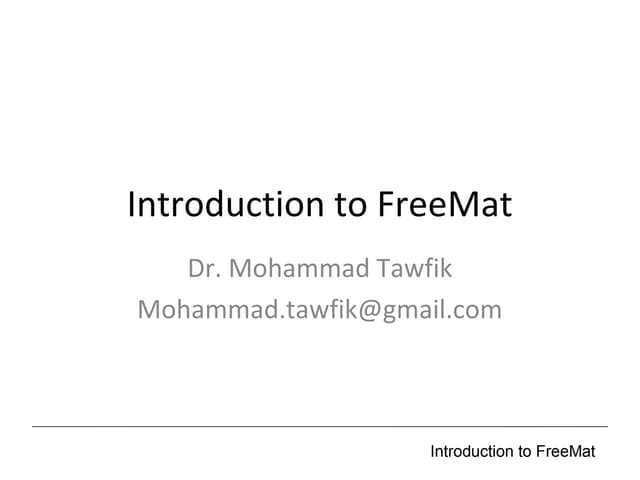 Introduction to FreeMat

Dr. Mohammad Tawfik
Mohammad.tawfik@gmail.com

Introduction to FreeMat